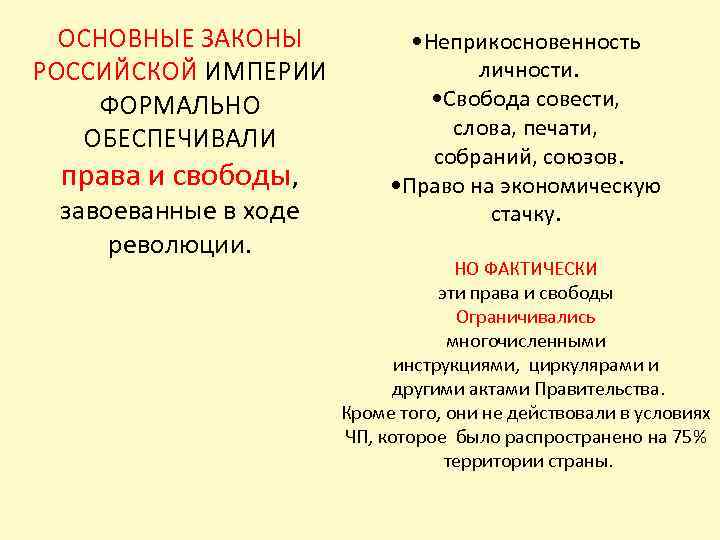 ОСНОВНЫЕ ЗАКОНЫ РОССИЙСКОЙ ИМПЕРИИ ФОРМАЛЬНО ОБЕСПЕЧИВАЛИ права и свободы, завоеванные в ходе революции.

•Неприкосновенность личности.
•Свобода совести, слова, печати, собраний, союзов.
•Право на экономическую стачку.

НО ФАКТИЧЕСКИ эти права и свободы Ограничивались многочисленными инструкциями, циркулярами и другими актами Правительства. Кроме того, они не действовали в условиях ЧП, которое было распространено на 75% территории страны.